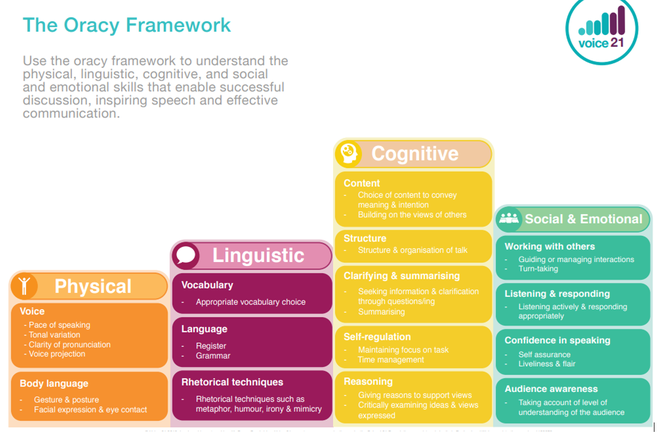 The Oracy Framework

voice 21

Use the oracy framework to understand the physical, linguistic, cognitive, and social and emotional skills that enable successful discussion, inspiring speech and effective communication.

Physical

Voice
- Pace of speaking
- Tonal variation
- Clarity of pronunciation
- Voice projection

Body language
- Gesture & posture
- Facial expression & eye contact

Linguistic

Vocabulary
- Appropriate vocabulary choice

Language
- Register
- Grammar

Rhetorical techniques
- Rhetorical techniques such as metaphor, humour, irony & mimicry

Cognitive

Content
- Choice of content to convey meaning & intention
- Building on the views of others

Structure
- Structure & organisation of talk

Clarifying & summarising
- Seeking information & clarification through questions/ing
- Summarising

Self-regulation
- Maintaining focus on task
- Time management

Reasoning
- Giving reasons to support views
- Critically examining ideas & views expressed

Social & Emotional

Working with others
- Guiding or managing interactions
- Turn-taking

Listening & responding
- Listening actively & responding appropriately

Confidence in speaking
- Self assurance
- Liveliness & flair

Audience awareness
- Taking account of level of understanding of the audience